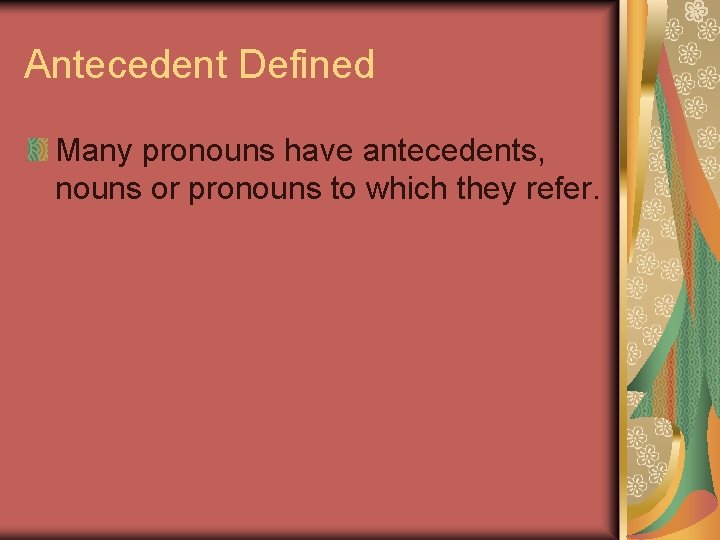 Antecedent Defined

Many pronouns have antecedents, nouns or pronouns to which they refer.